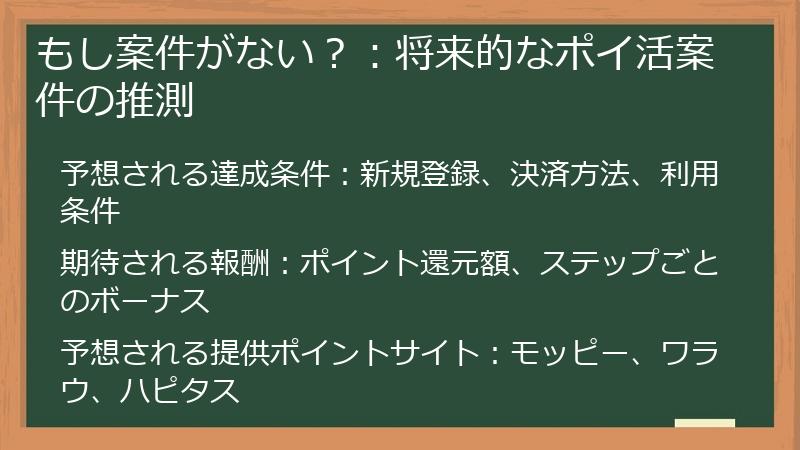 もし案件がない？：将来的なポイ活案件の推測

予想される達成条件：新規登録、決済方法、利用条件

期待される報酬：ポイント還元額、ステップごとのボーナス

予想される提供ポイントサイト：モッピー、ワラウ、ハピタス